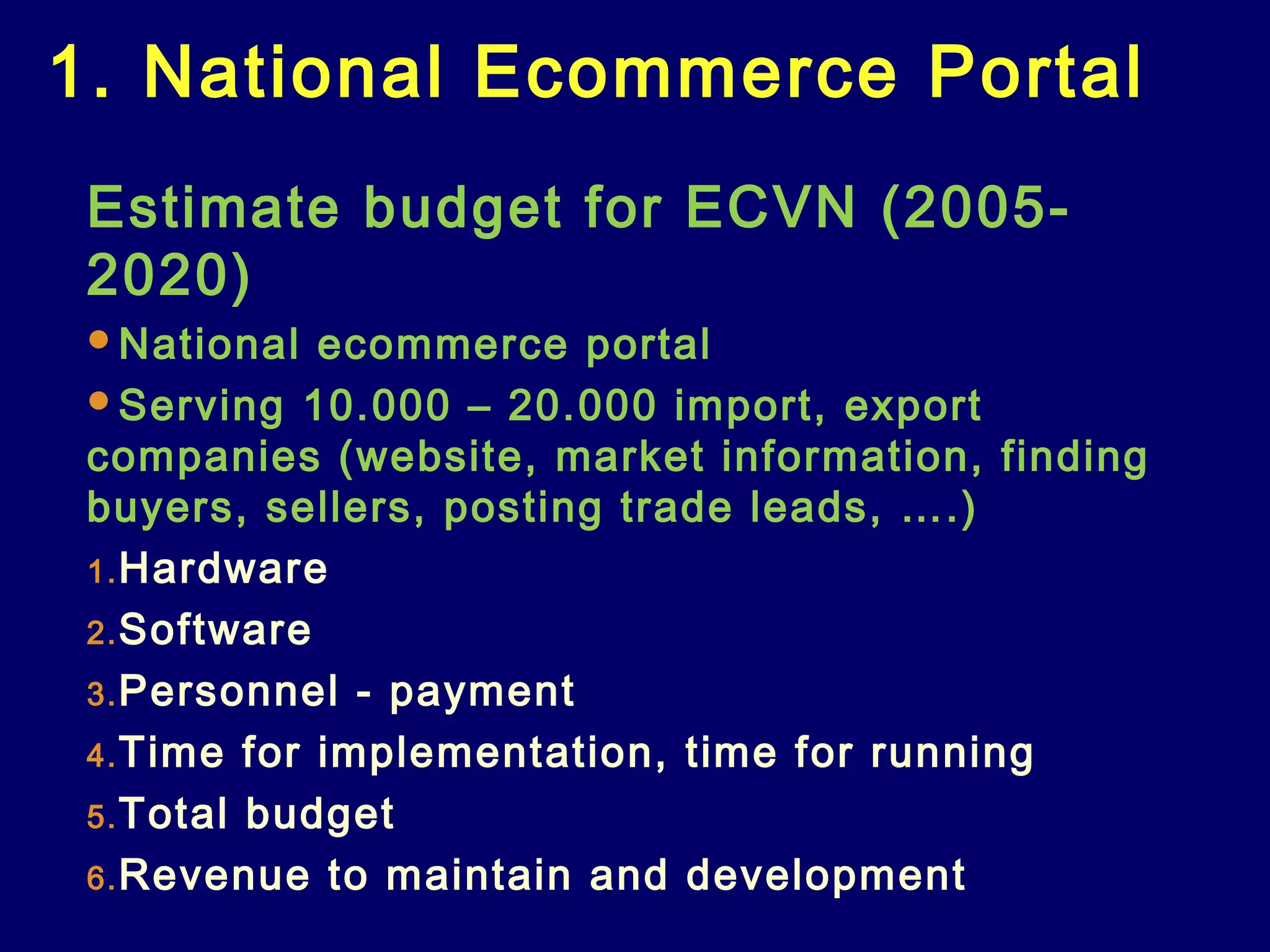 1. National Ecommerce Portal

Estimate budget for ECVN (2005-2020)

• National ecommerce portal

• Serving 10.000 – 20.000 import, export companies (website, market information, finding buyers, sellers, posting trade leads, ….)

1. Hardware
2. Software
3. Personnel - payment
4. Time for implementation, time for running
5. Total budget
6. Revenue to maintain and development